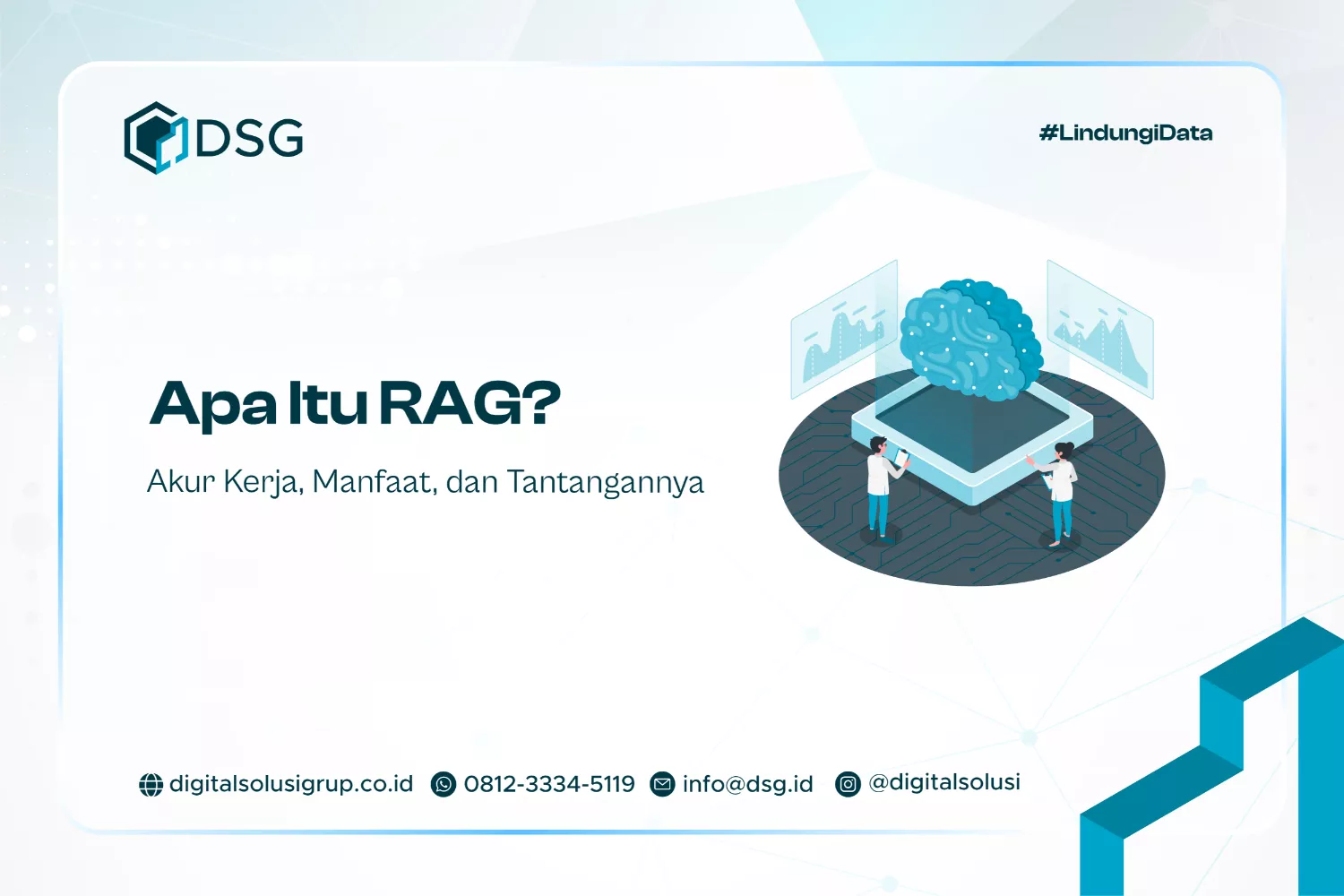 DSG

#LindungiData

Apa Itu RAG?

Akur Kerja, Manfaat, dan Tantangannya

digitalsolusigrup.co.id 0812-3334-5119 info@dsg.id @digitalsolusi